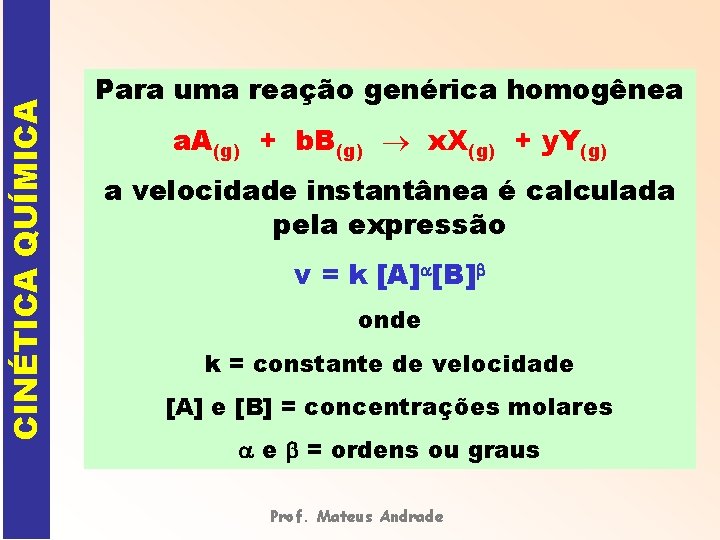 CINÉTICA QUÍMICA

Para uma reação genérica homogênea

$aA_{(g)} + bB_{(g)} \rightarrow xX_{(g)} + yY_{(g)}$

a velocidade instantânea é calculada pela expressão

$v = k [A]^{\alpha}[B]^{\beta}$

onde

k = constante de velocidade

[A] e [B] = concentrações molares

$\alpha$ e $\beta$ = ordens ou graus

Prof. Mateus Andrade